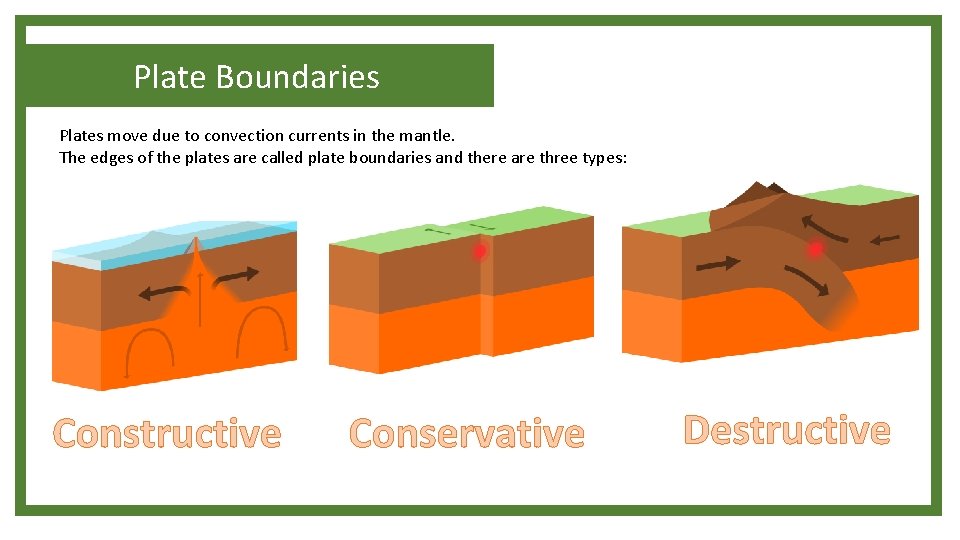 Plate Boundaries

Plates move due to convection currents in the mantle.
The edges of the plates are called plate boundaries and there are three types:

Constructive

Conservative

Destructive